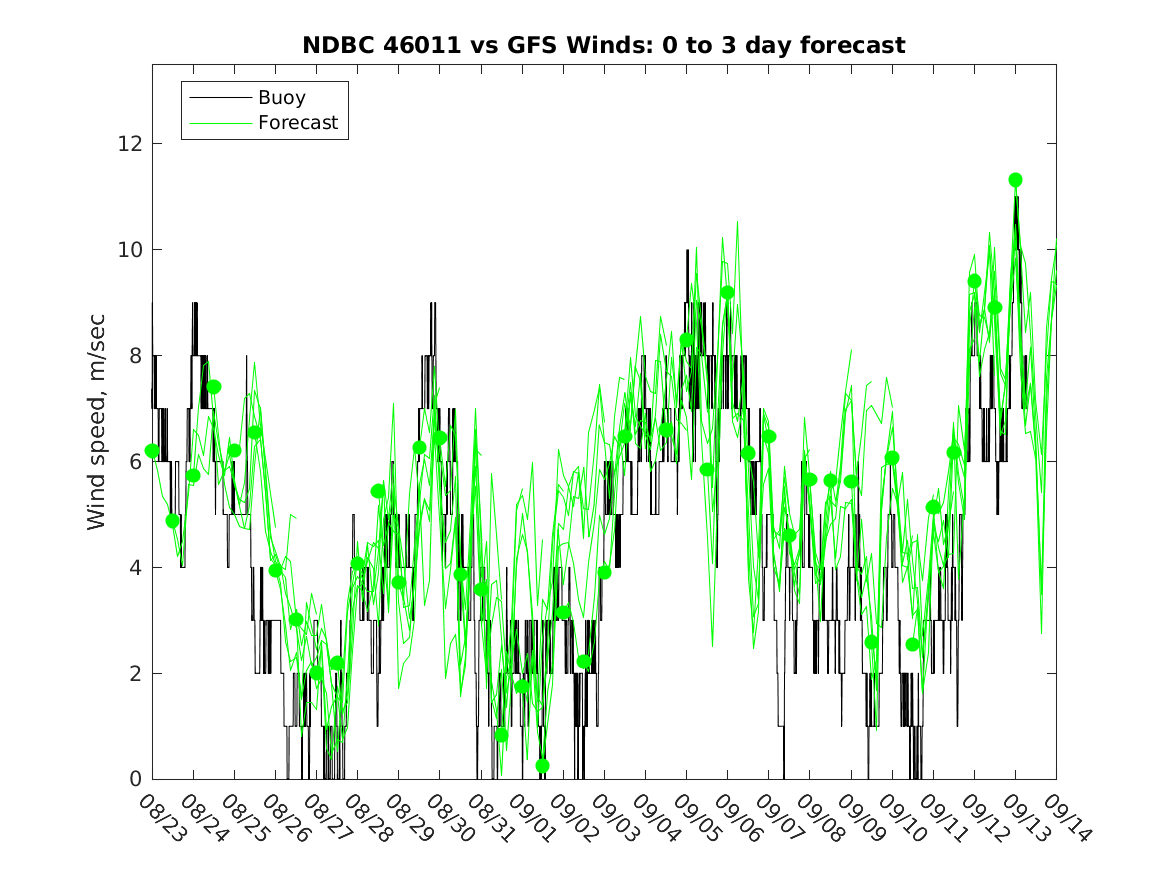 NDBC 46011 vs GFS Winds: 0 to 3 day forecast

Buoy
Forecast

Wind speed, m/sec

12
10
8
6
4
2
0

08/23 08/24 08/25 08/26 08/27 08/28 08/29 08/30 08/31 09/01 09/02 09/03 09/04 09/05 09/06 09/07 09/08 09/09 09/10 09/11 09/12 09/13 09/14